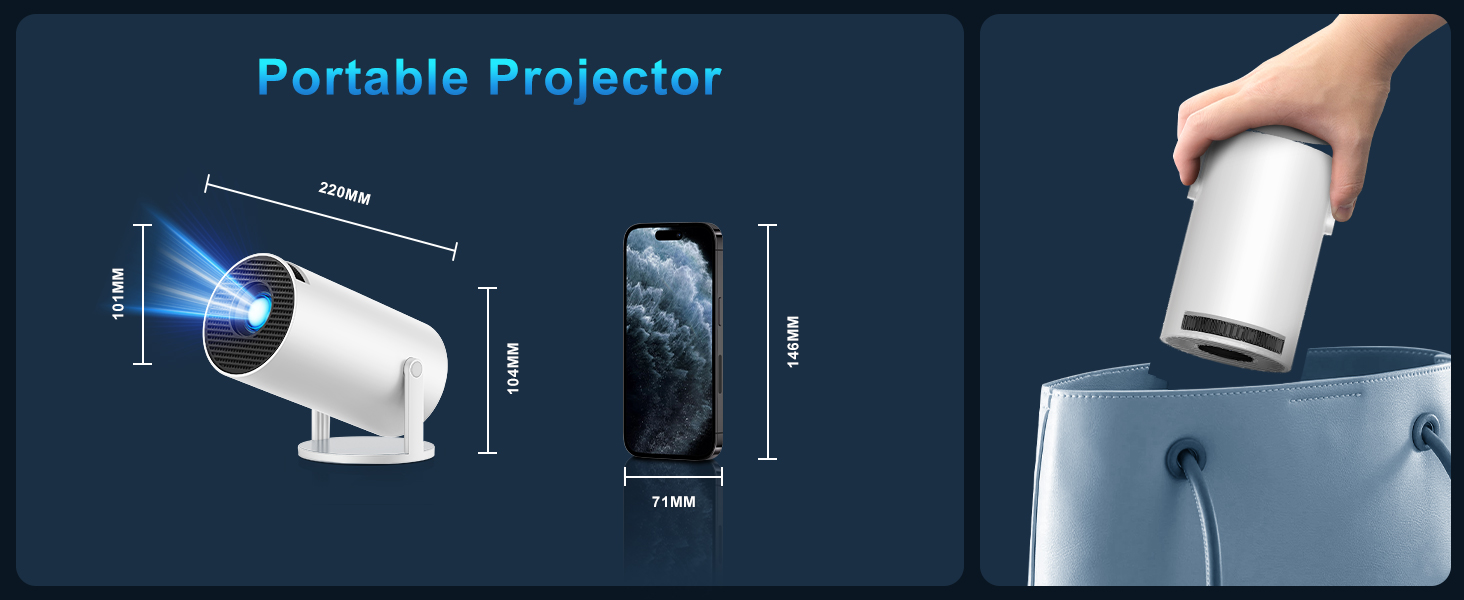 Portable Projector

220MM

101MM

104MM

146MM

71MM